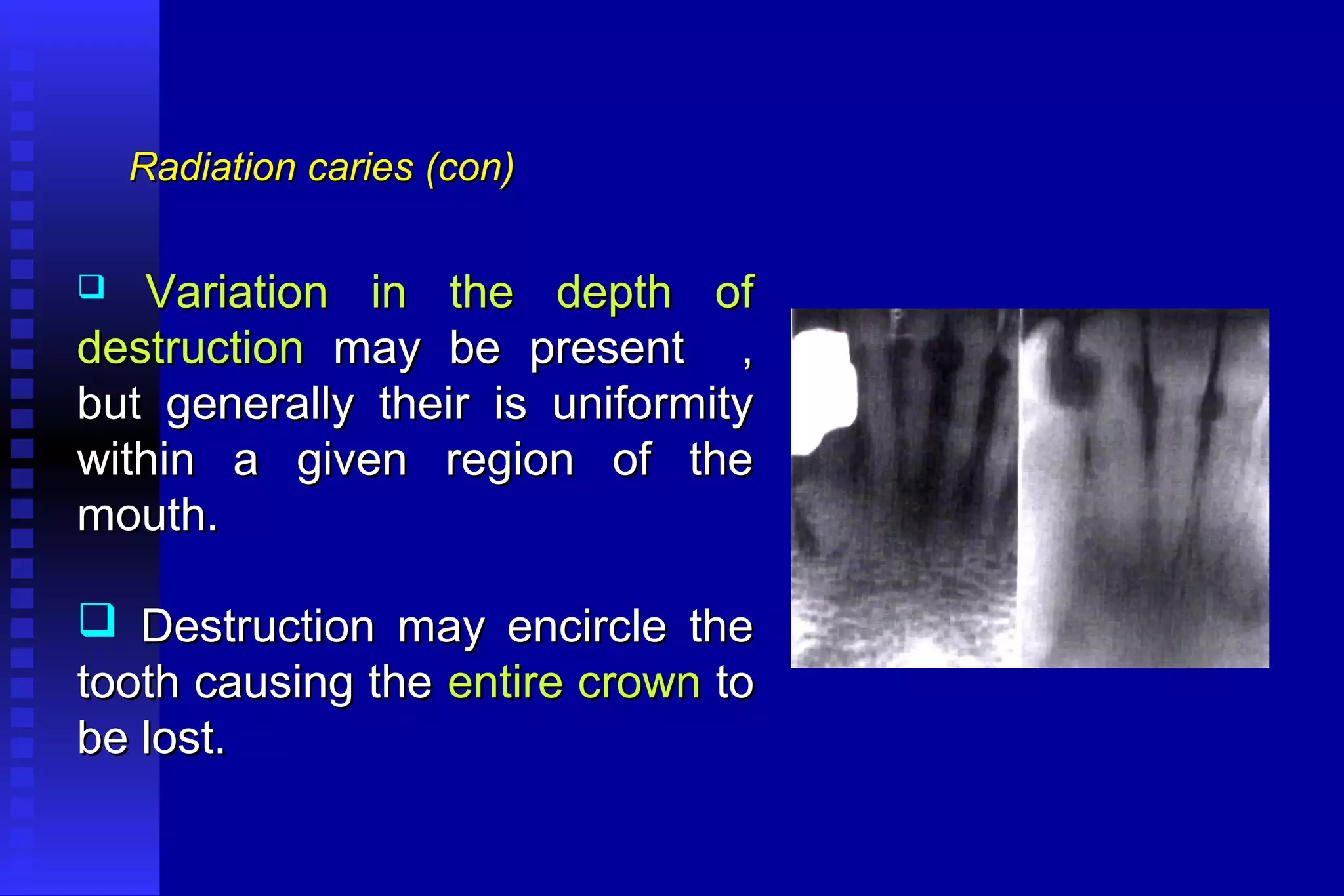 Radiation caries (con)

❑ Variation in the depth of destruction may be present , but generally their is uniformity within a given region of the mouth.

❑ Destruction may encircle the tooth causing the entire crown to be lost.